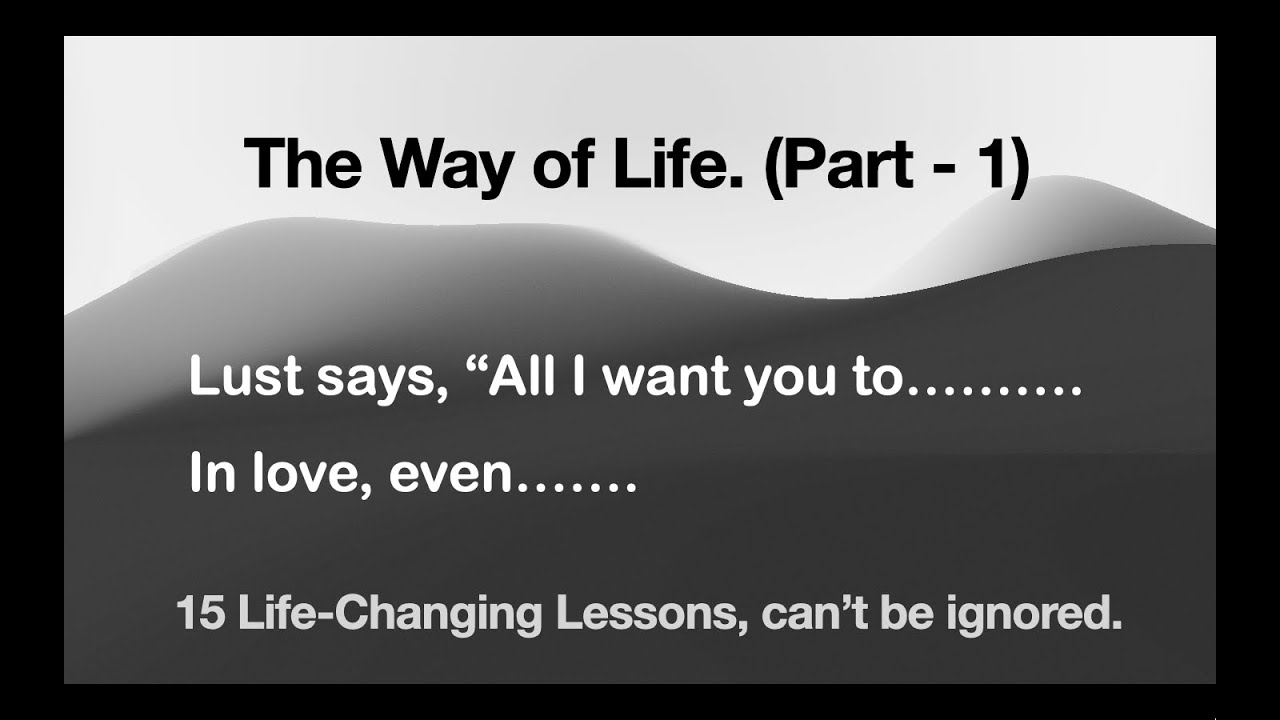 The Way of Life. (Part - 1)

Lust says, “All I want you to……….

In love, even…….

15 Life-Changing Lessons, can’t be ignored.